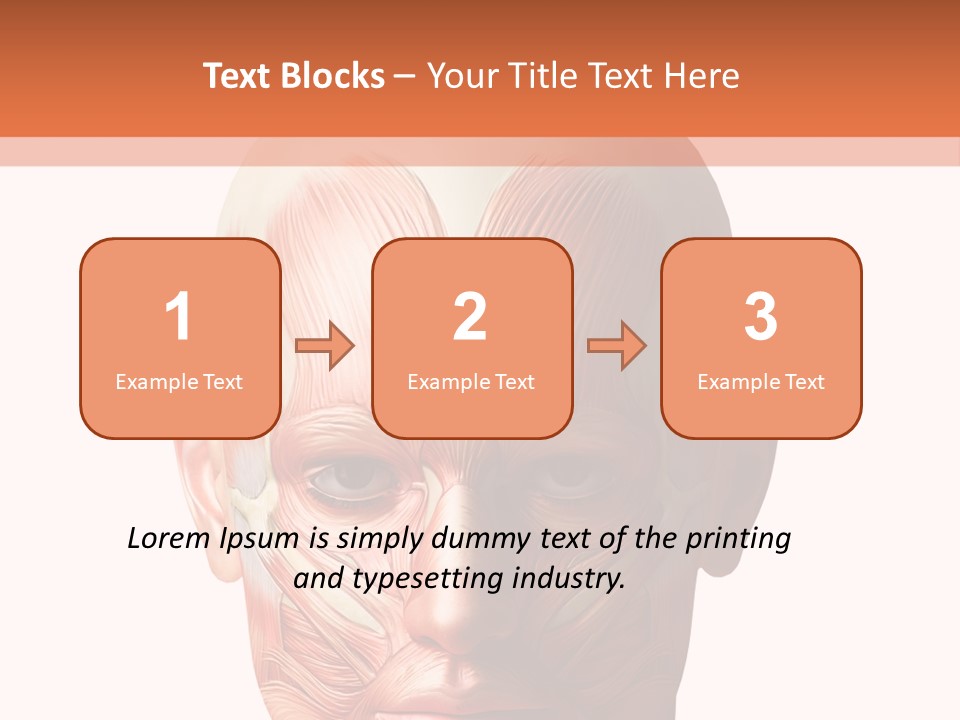 Text Blocks – Your Title Text Here

1
Example Text

2
Example Text

3
Example Text

Lorem Ipsum is simply dummy text of the printing and typesetting industry.